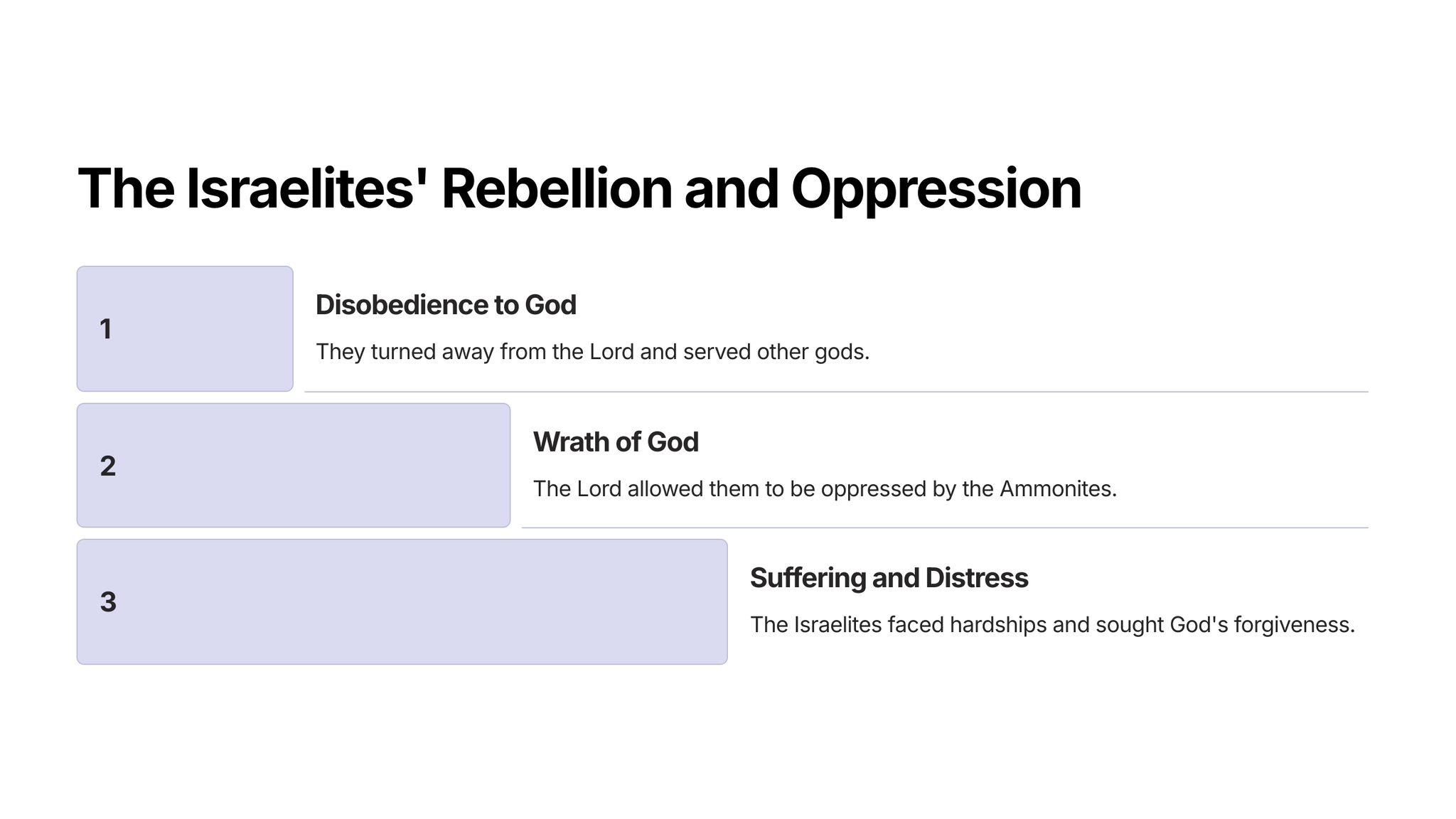 The Israelites' Rebellion and Oppression

1

Disobedience to God

They turned away from the Lord and served other gods.

2

Wrath of God

The Lord allowed them to be oppressed by the Ammonites.

3

Suffering and Distress

The Israelites faced hardships and sought God's forgiveness.